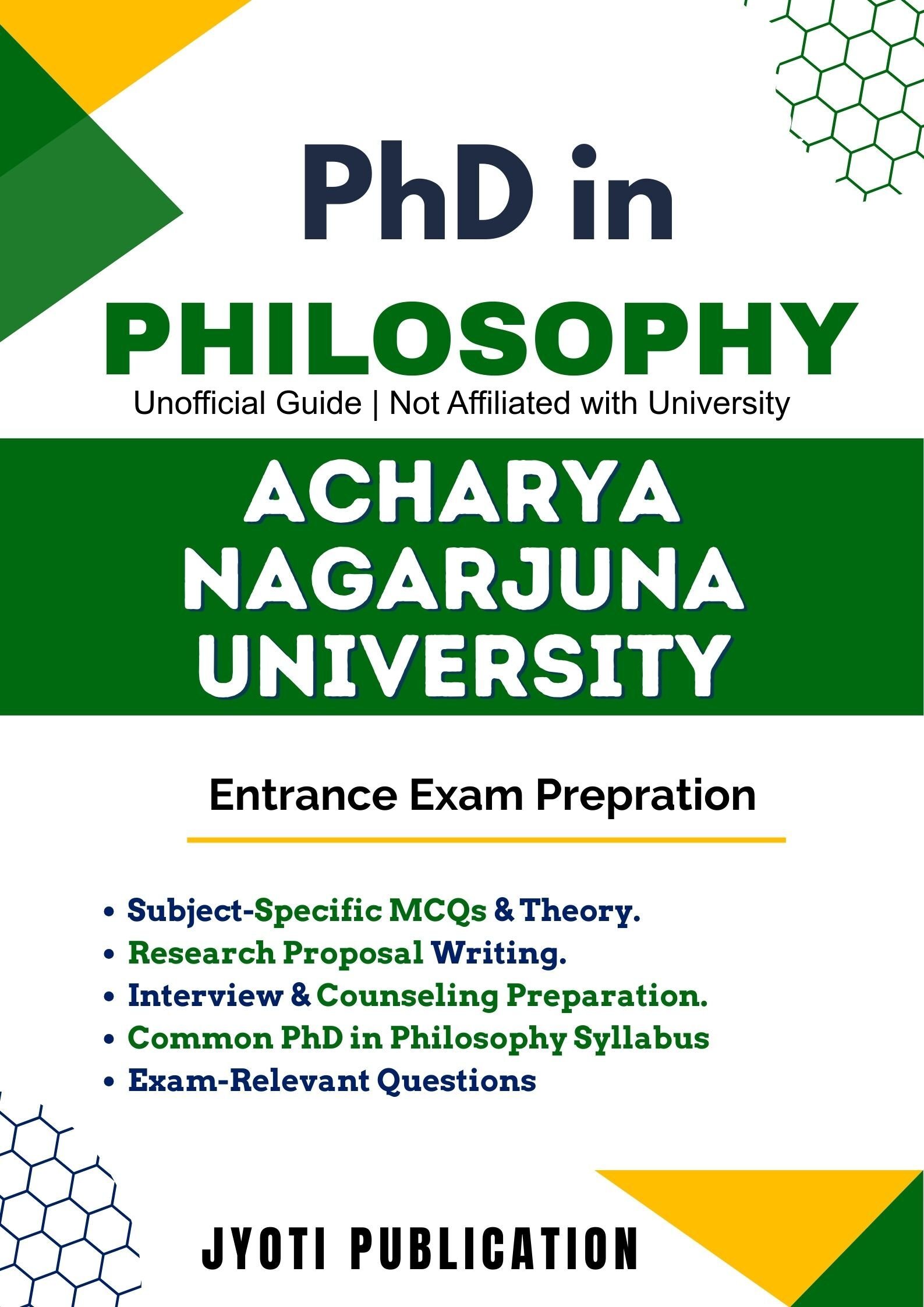 PhD in

PHILOSOPHY

Unofficial Guide | Not Affiliated with University

ACHARYA NAGARJUNA UNIVERSITY

Entrance Exam Prepration

• Subject-Specific MCQs & Theory.
• Research Proposal Writing.
• Interview & Counseling Preparation.
• Common PhD in Philosophy Syllabus
• Exam-Relevant Questions

JYOTI PUBLICATION